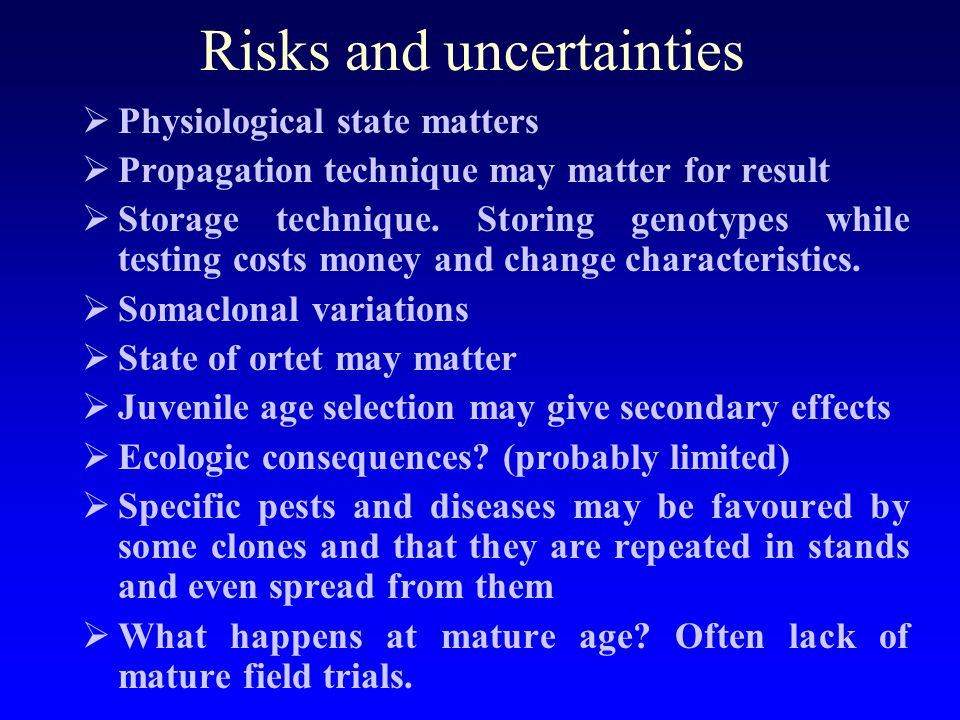 Risks and uncertainties

➢ Physiological state matters
➢ Propagation technique may matter for result
➢ Storage technique. Storing genotypes while testing costs money and change characteristics.
➢ Somaclonal variations
➢ State of ortet may matter
➢ Juvenile age selection may give secondary effects
➢ Ecologic consequences? (probably limited)
➢ Specific pests and diseases may be favoured by some clones and that they are repeated in stands and even spread from them
➢ What happens at mature age? Often lack of mature field trials.